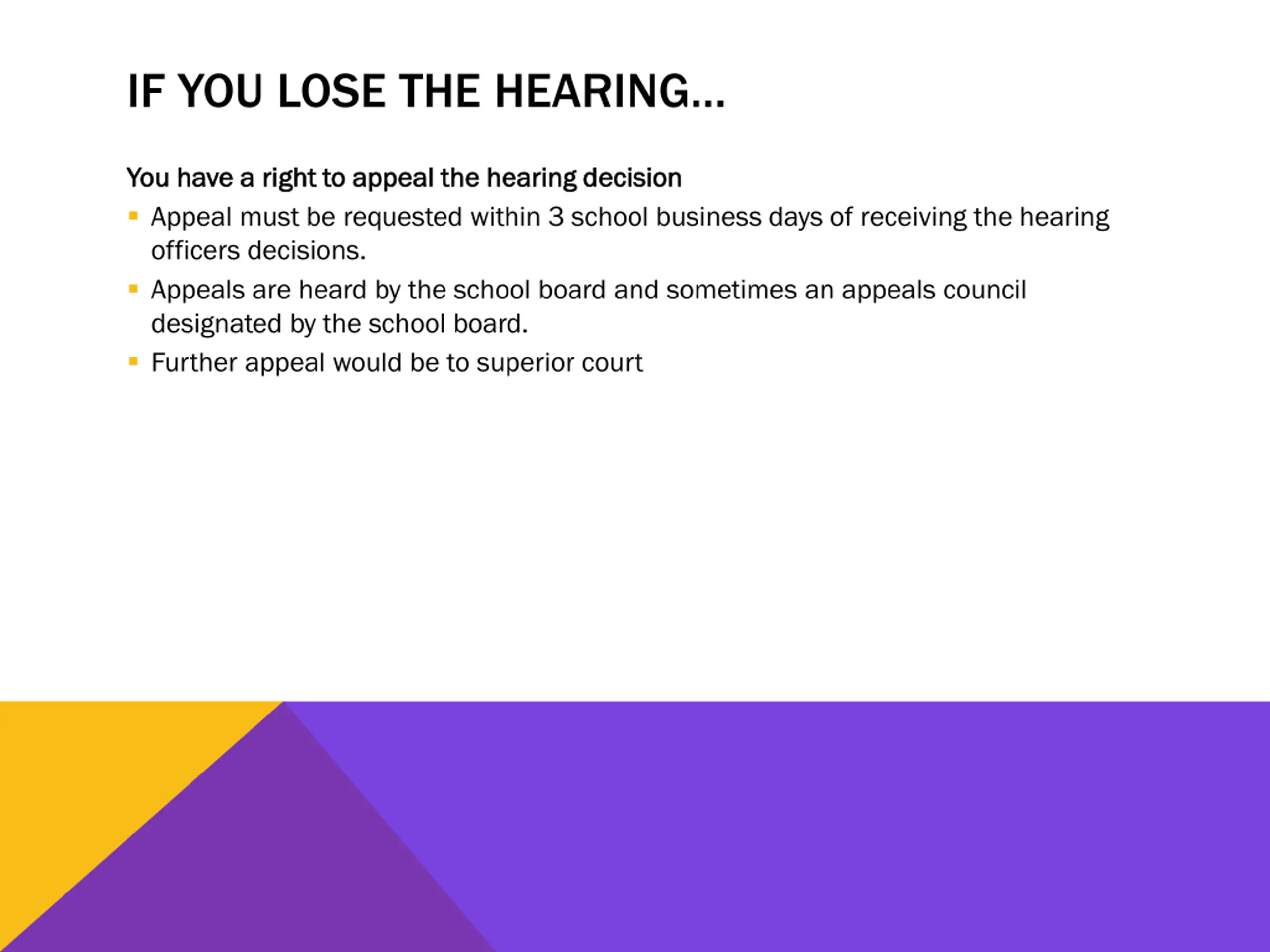 IF YOU LOSE THE HEARING…

You have a right to appeal the hearing decision

- Appeal must be requested within 3 school business days of receiving the hearing officers decisions.
- Appeals are heard by the school board and sometimes an appeals council designated by the school board.
- Further appeal would be to superior court